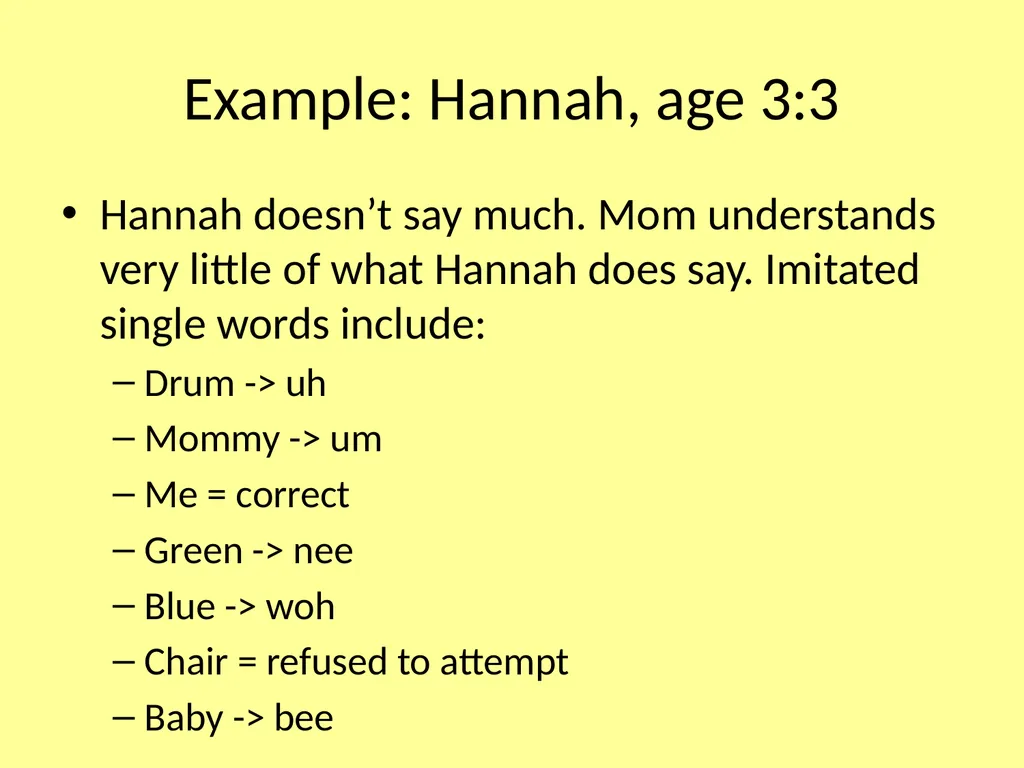 Example: Hannah, age 3:3

• Hannah doesn’t say much. Mom understands very little of what Hannah does say. Imitated single words include:
– Drum -> uh
– Mommy -> um
– Me = correct
– Green -> nee
– Blue -> woh
– Chair = refused to attempt
– Baby -> bee